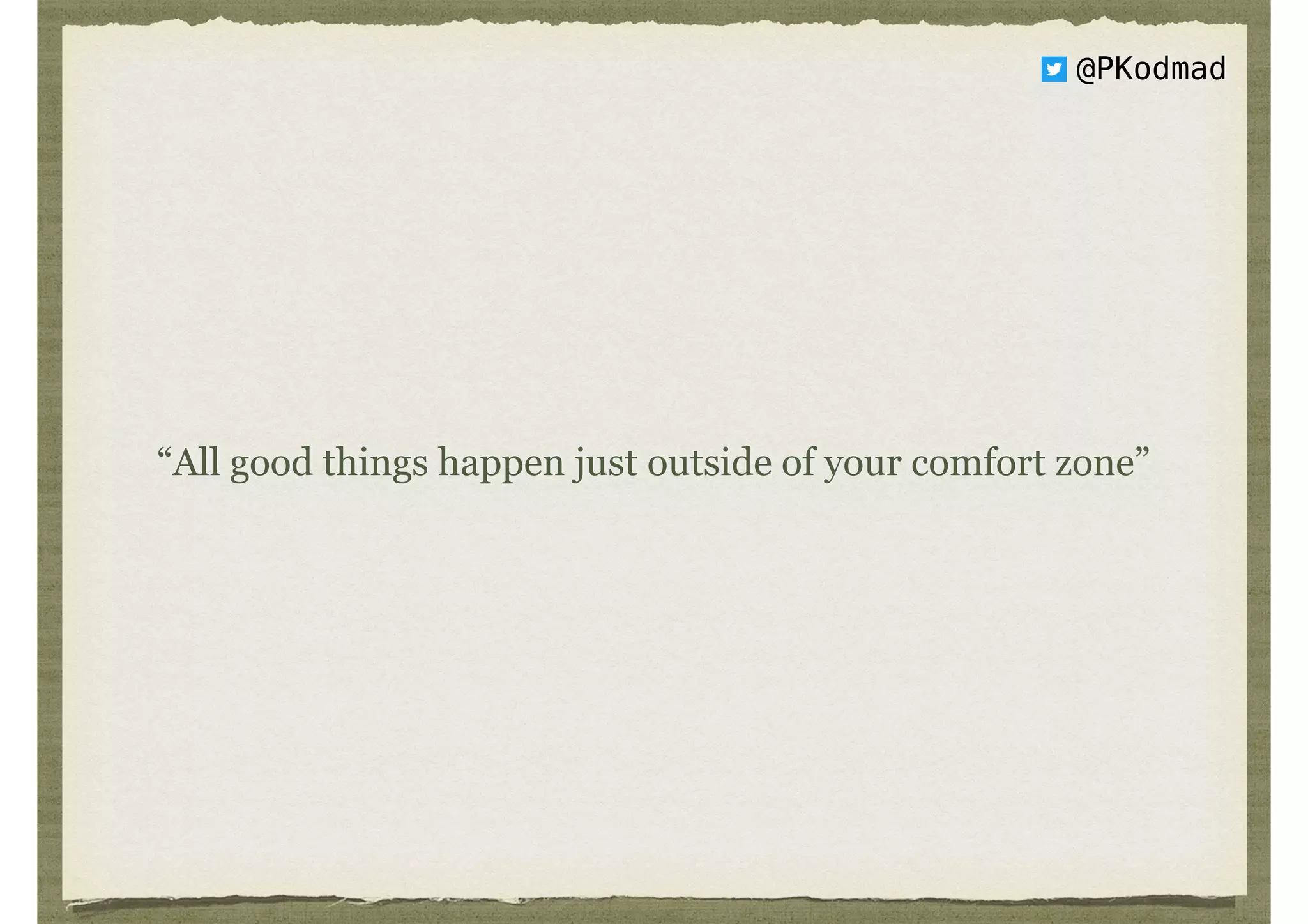 @PKodmad

“All good things happen just outside of your comfort zone”